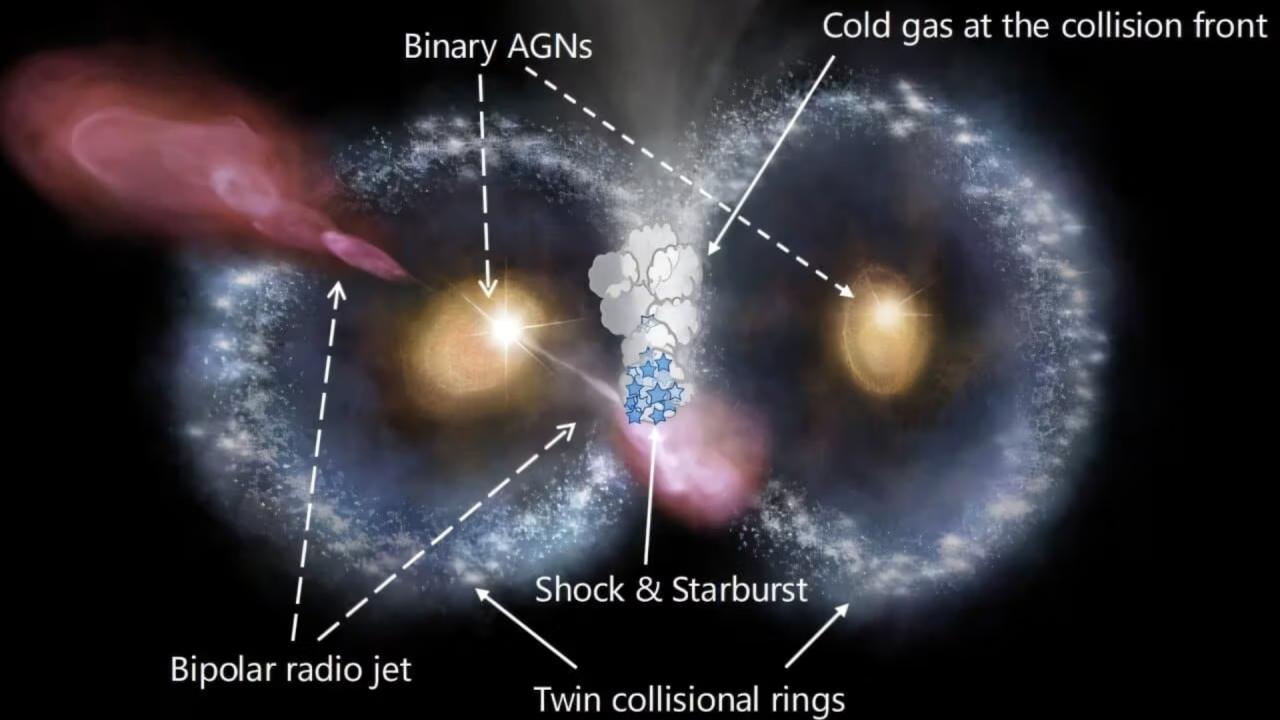 Binary AGNs

Cold gas at the collision front

Shock & Starburst

Bipolar radio jet

Twin collisional rings